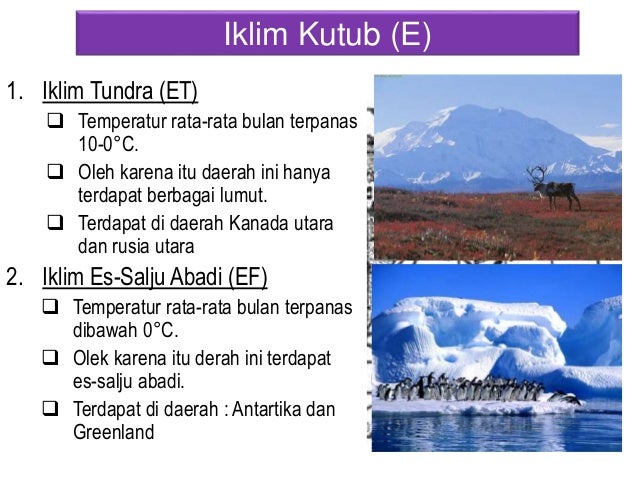 Iklim Kutub (E)

1. Iklim Tundra (ET)

❑ Temperatur rata-rata bulan terpanas 10-0°C.

❑ Oleh karena itu daerah ini hanya terdapat berbagai lumut.

❑ Terdapat di daerah Kanada utara dan rusia utara

2. Iklim Es-Salju Abadi (EF)

❑ Temperatur rata-rata bulan terpanas dibawah 0°C.

❑ Olek karena itu derah ini terdapat es-salju abadi.

❑ Terdapat di daerah : Antartika dan Greenland